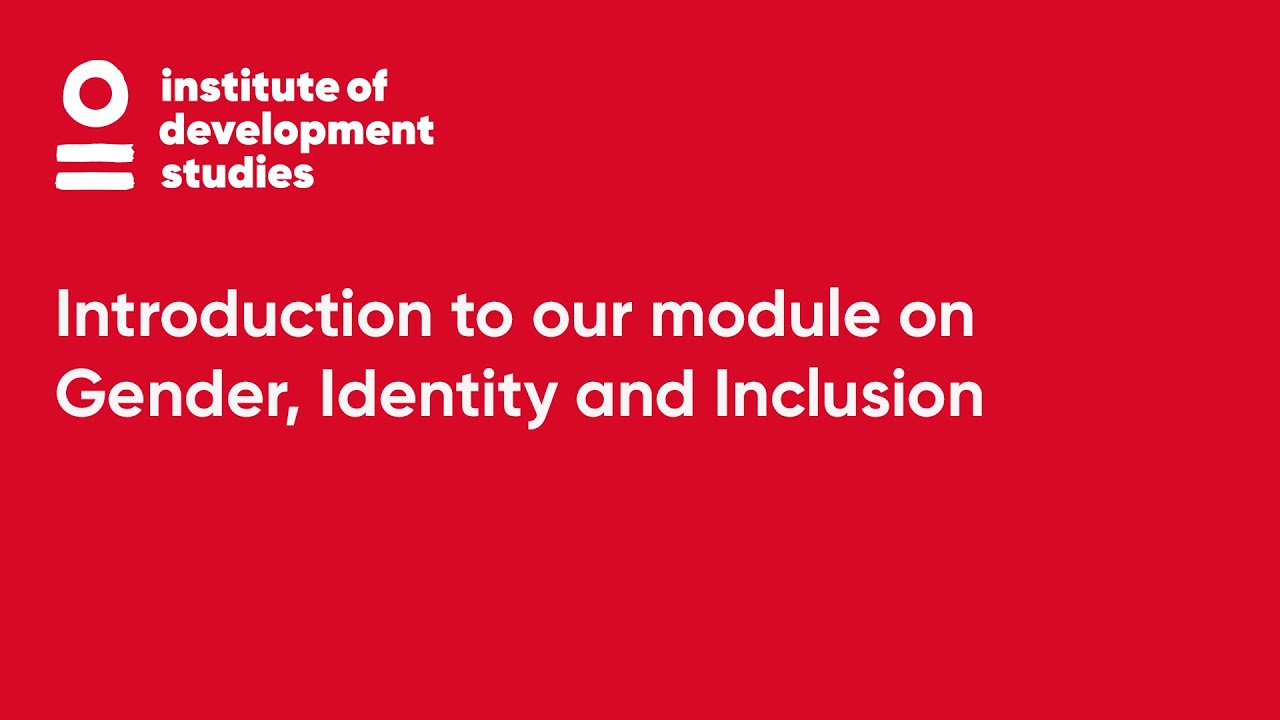 institute of development studies

Introduction to our module on Gender, Identity and Inclusion